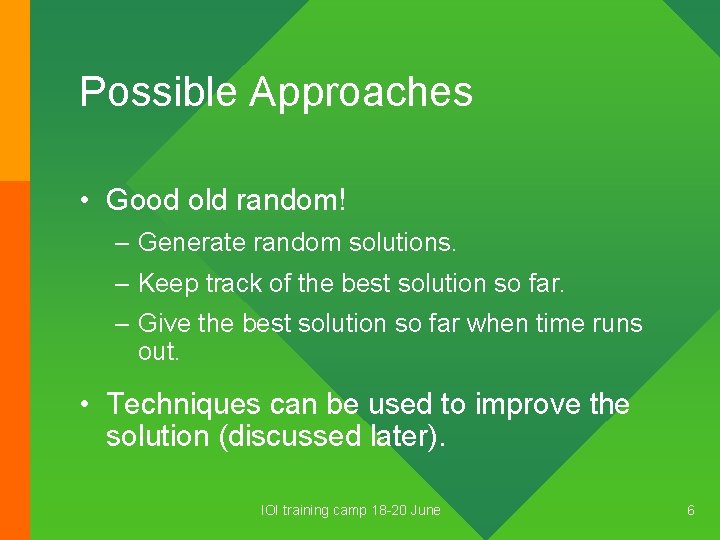 Possible Approaches

• Good old random!
– Generate random solutions.
– Keep track of the best solution so far.
– Give the best solution so far when time runs out.

• Techniques can be used to improve the solution (discussed later).

IOI training camp 18-20 June

6